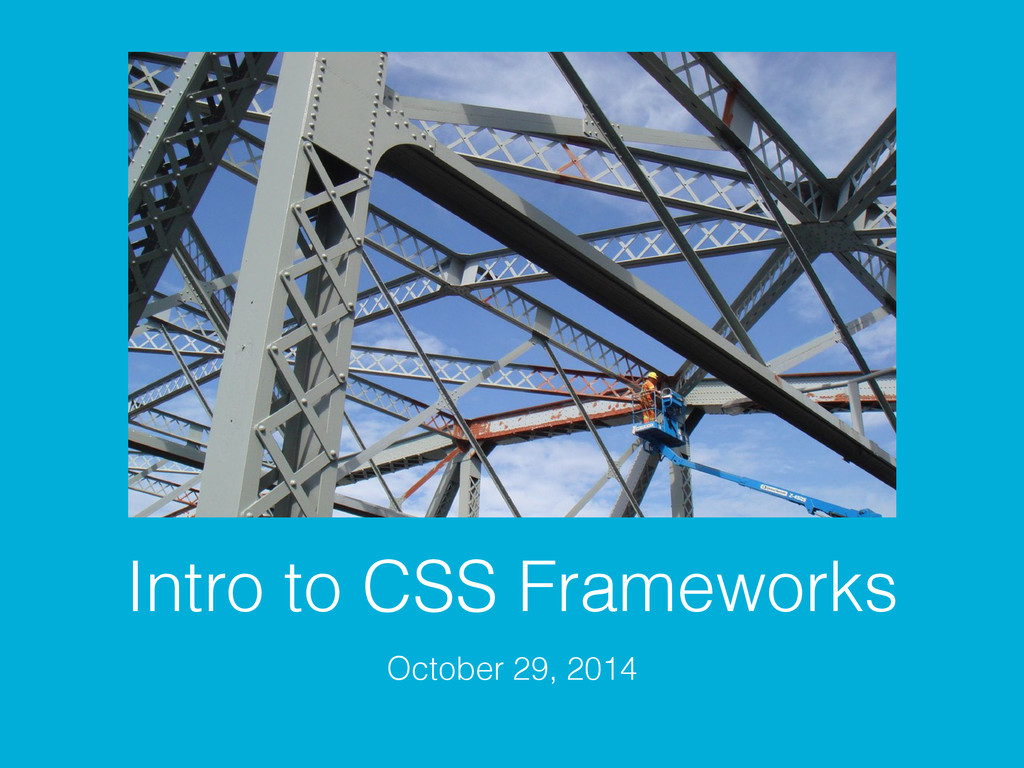 Intro to CSS Frameworks

October 29, 2014